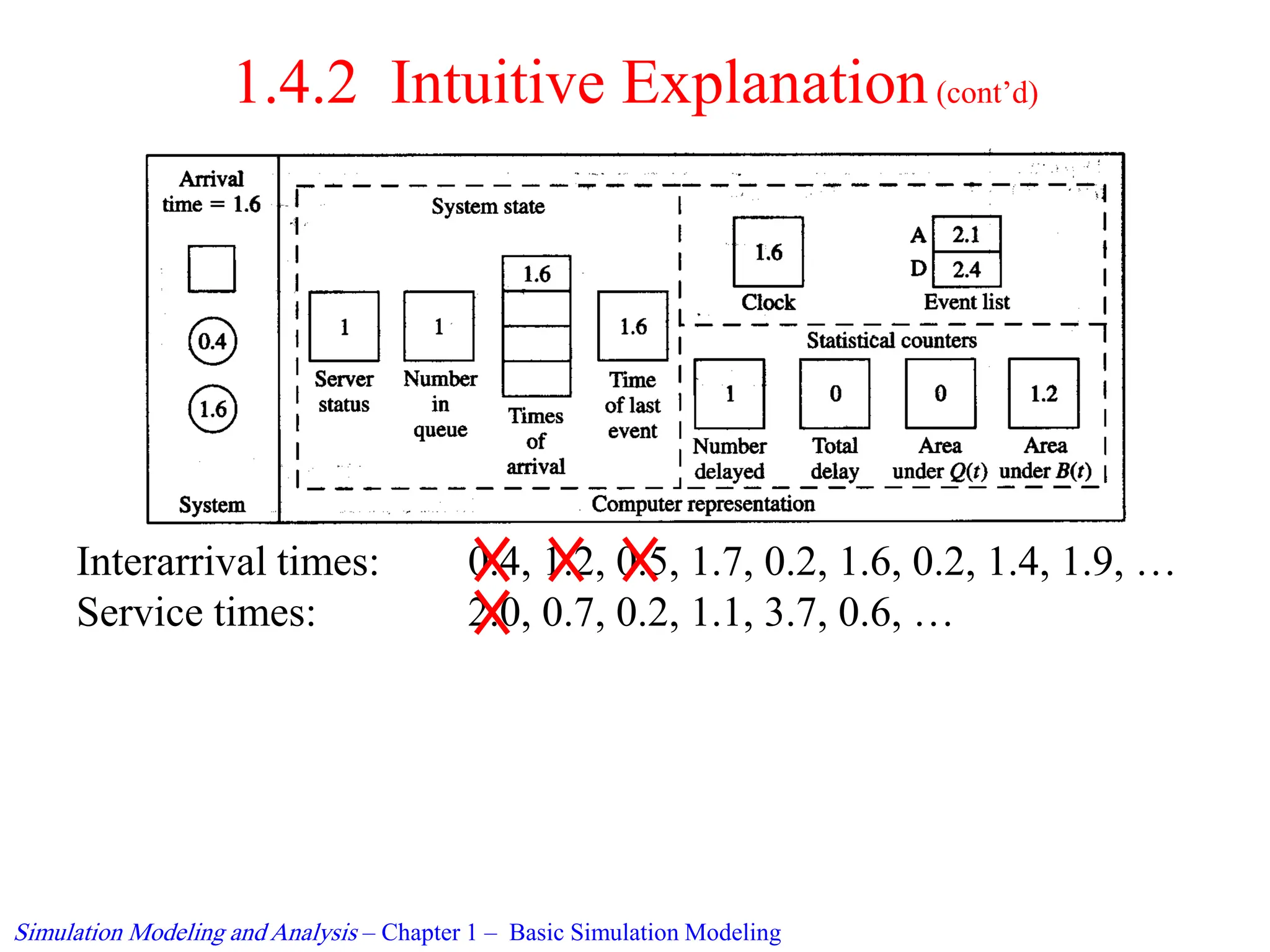 1.4.2 Intuitive Explanation (cont'd)

Arrival time = 1.6

0.4

1.6

System

System state

1

Server status

1

Number in queue

1.6

Times of arrival

1.6

Time of last event

1.6

Clock

A 2.1

D 2.4

Event list

Statistical counters

1

Number delayed

0

Total delay

0

Area under $Q(t)$

1.2

Area under $B(t)$

Computer representation

Interarrival times: 0.4, 1.2, 0.5, 1.7, 0.2, 1.6, 0.2, 1.4, 1.9, …

Service times: 2.0, 0.7, 0.2, 1.1, 3.7, 0.6, …

Simulation Modeling and Analysis – Chapter 1 – Basic Simulation Modeling